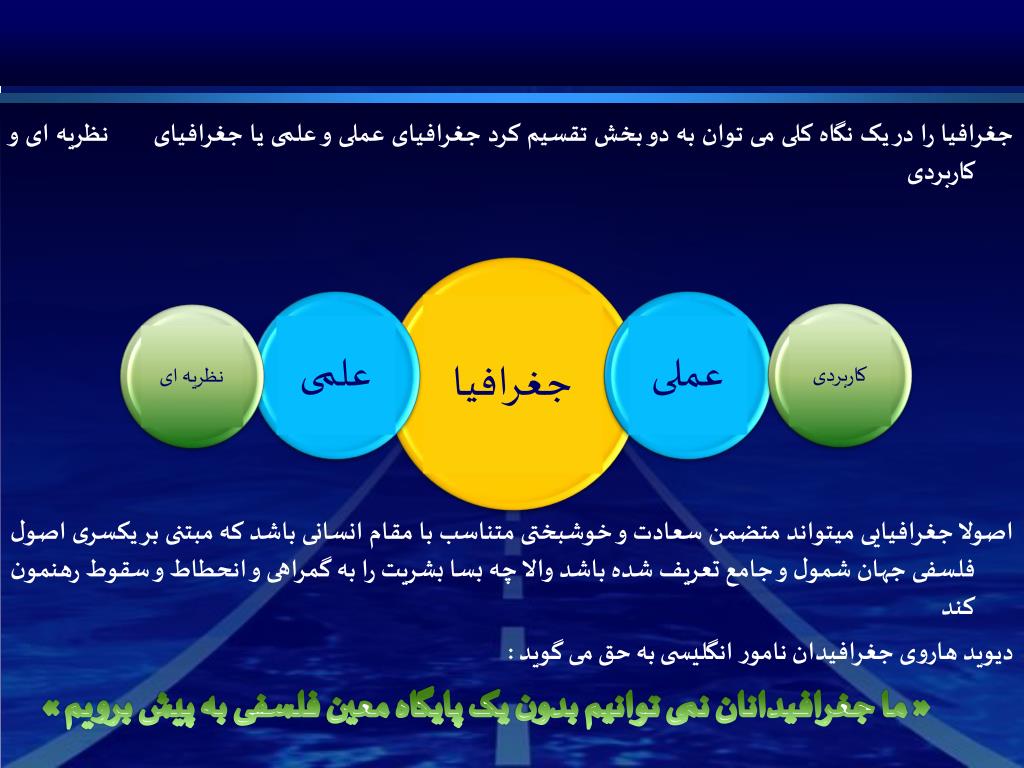 جغرافیا را دریک نگاه کلی می توان به دو بخش تقسیم کرد جغرافیای عملی و علمی یا جغرافیای نظریه ای و کاربردی

نظریه ای

علمی

جغرافیا

عملی

کاربردی

اصولا جغرافیایی میتواند متضمن سعادت و خوشبختی متناسب با مقام انسانی باشد که مبتنی بریکسری اصول فلسفی جهان شمول و جامع تعریف شده باشد والا چه بسا بشریت را به گمراهی و انحطاط و سقوط رهنمون کند

دیوید هاروی جغرافیدان نامور انگلیسی به حق می گوید :

« ما جغرافیدانان نمی توانیم بدون یک پایگاه معین فلسفی به پیش برویم »